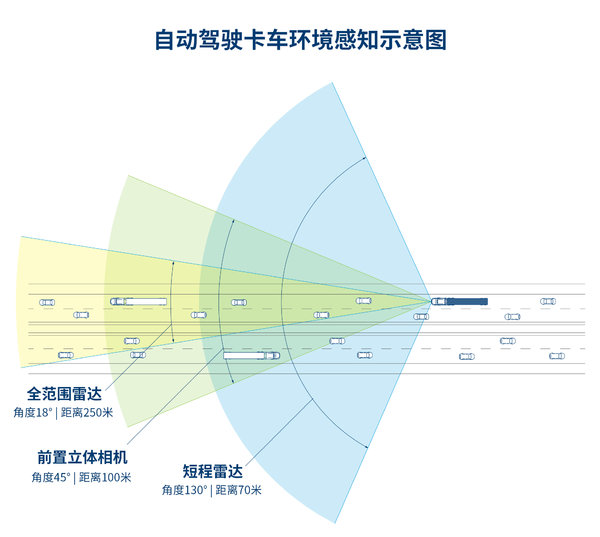 自动驾驶卡车环境感知示意图

全范围雷达
角度18° | 距离250米

前置立体相机
角度45° | 距离100米

短程雷达
角度130° | 距离70米